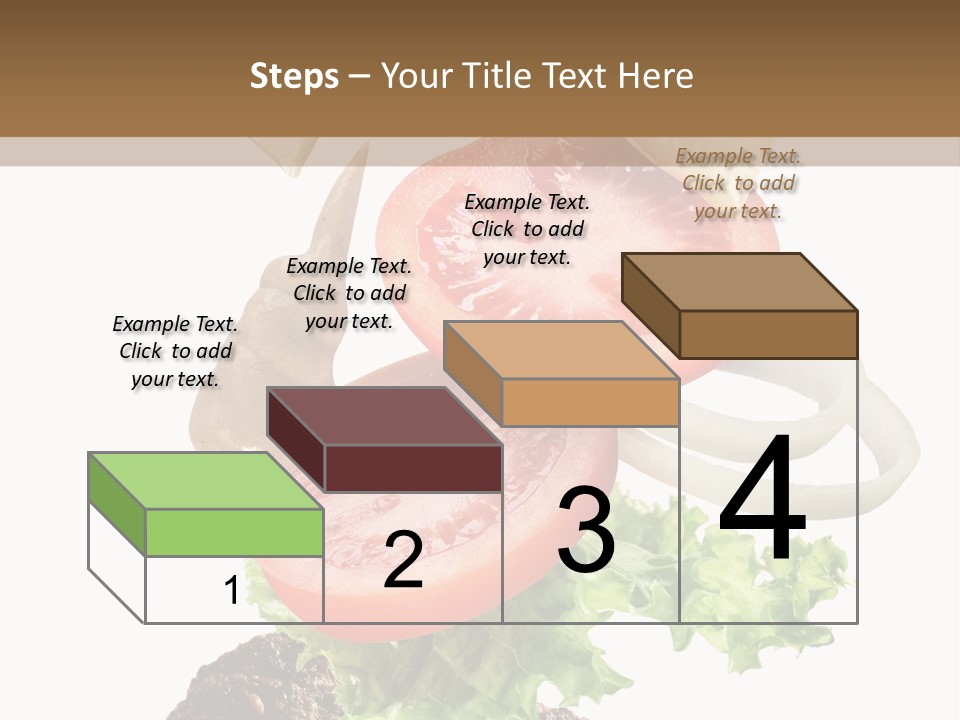 Steps – Your Title Text Here

Example Text. Click to add your text.

Example Text. Click to add your text.

Example Text. Click to add your text.

Example Text. Click to add your text.

1

2

3

4